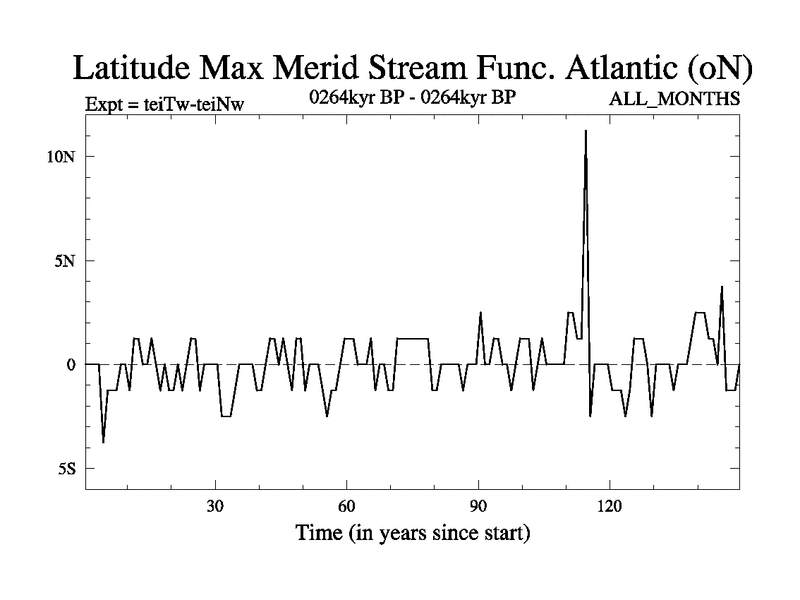 Latitude Max Merid Stream Func. Atlantic (oN)

Expt = teiTw-teiNw

0264kyr BP - 0264kyr BP

ALL_MONTHS

10N

5N

0

5S

30

60

90

120

Time (in years since start)